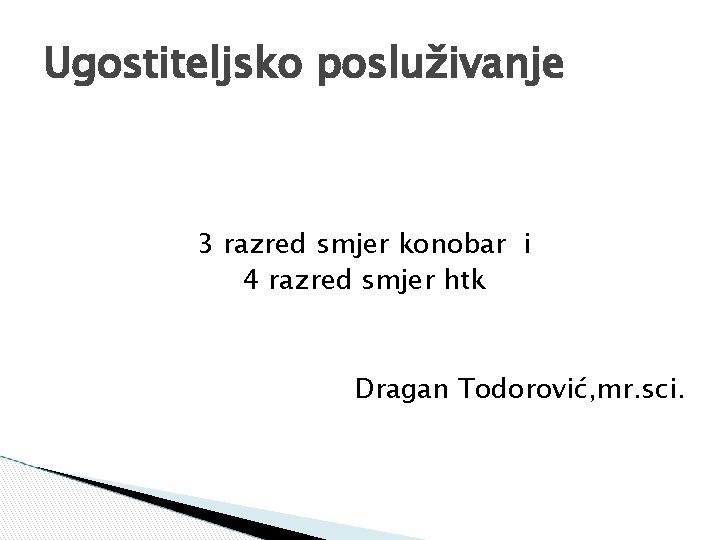 Ugostiteljsko posluživanje

3 razred smjer konobar i
4 razred smjer htk

Dragan Todorović,mr.sci.